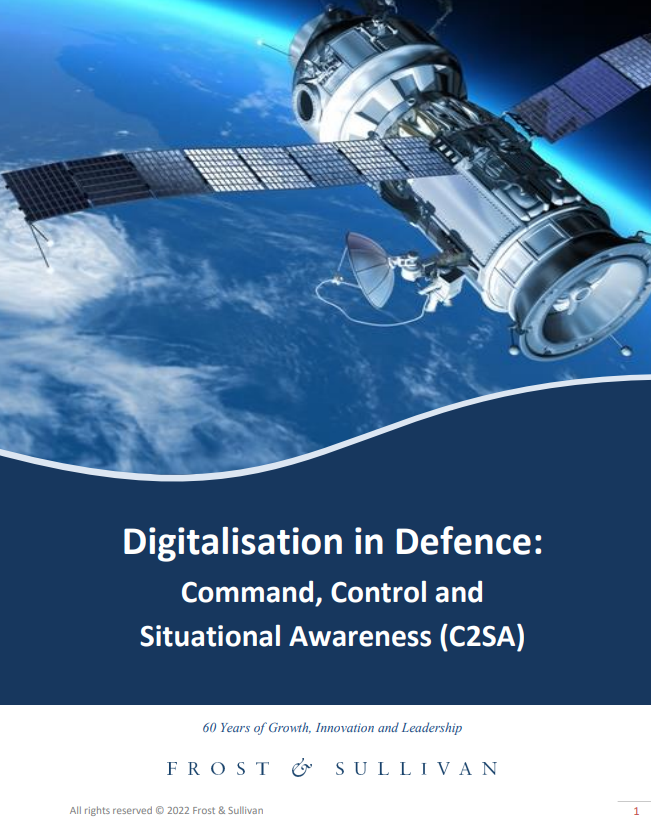 Digitalisation in Defence:
Command, Control and Situational Awareness (C2SA)

60 Years of Growth, Innovation and Leadership

FROST & SULLIVAN

All rights reserved © 2022 Frost & Sullivan

1